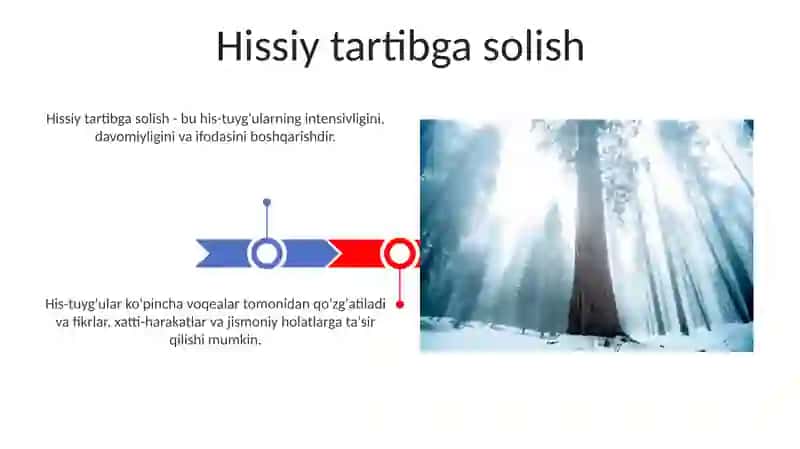 Hissiy tartibga solish

Hissiy tartibga solish - bu his-tuyg'ularning intensivligini, davomiyligini va ifodasini boshqarishdir.

His-tuyg'ular ko'pincha voqealar tomonidan qo'zg'atiladi va fikrlar, xatti-harakatlar va jismoniy holatlarga ta'sir qilishi mumkin.